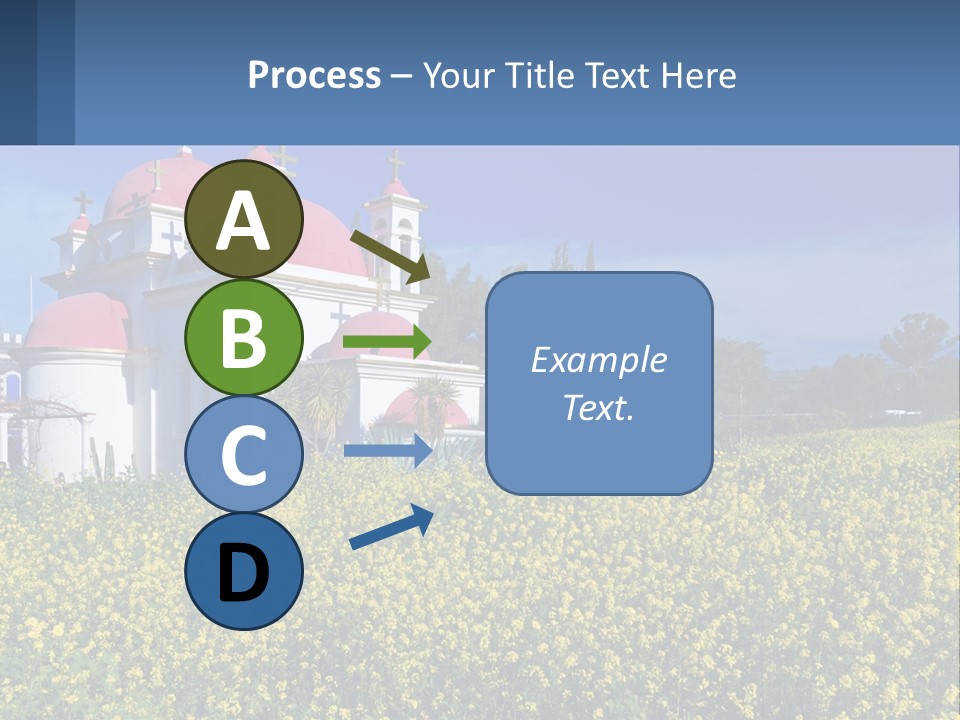 Process – Your Title Text Here

A

B

C

D

Example Text.